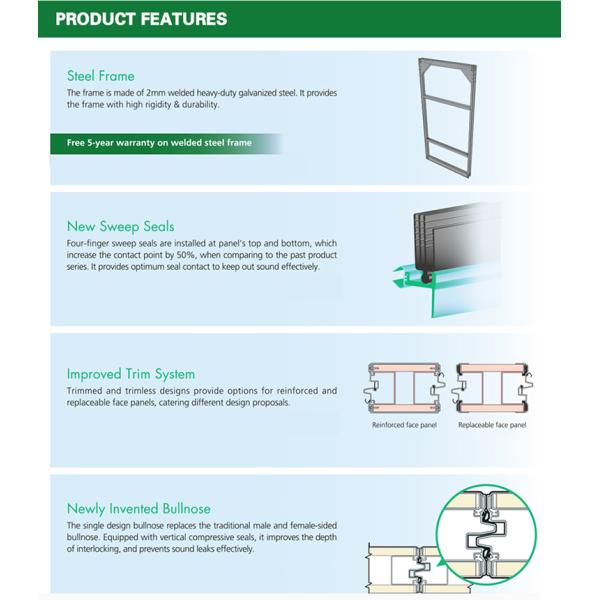 PRODUCT FEATURES

Steel Frame
The frame is made of 2mm welded heavy-duty galvanized steel. It provides the frame with high rigidity & durability.

Free 5-year warranty on welded steel frame

New Sweep Seals
Four-finger sweep seals are installed at panel's top and bottom, which increase the contact point by 50%, when comparing to the past product series. It provides optimum seal contact to keep out sound effectively.

Improved Trim System
Trimmed and trimless designs provide options for reinforced and replaceable face panels, catering different design proposals.

Reinforced face panel

Replaceable face panel

Newly Invented Bullnose
The single design bullnose replaces the traditional male and female-sided bullnose. Equipped with vertical compressive seals, it improves the depth of interlocking, and prevents sound leaks effectively.